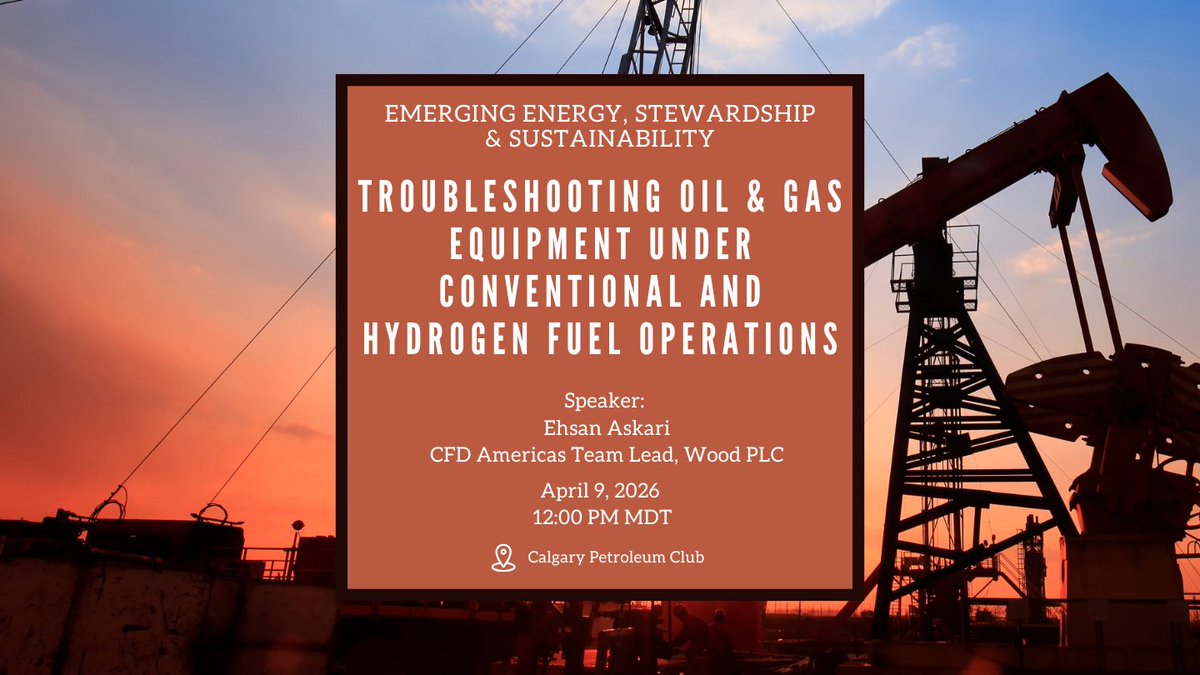 EMERGING ENERGY, STEWARDSHIP & SUSTAINABILITY

TROUBLESHOOTING OIL & GAS EQUIPMENT UNDER CONVENTIONAL AND HYDROGEN FUEL OPERATIONS

Speaker:
Ehsan Askari
CFD Americas Team Lead, Wood PLC

April 9, 2026
12:00 PM MDT

Calgary Petroleum Club